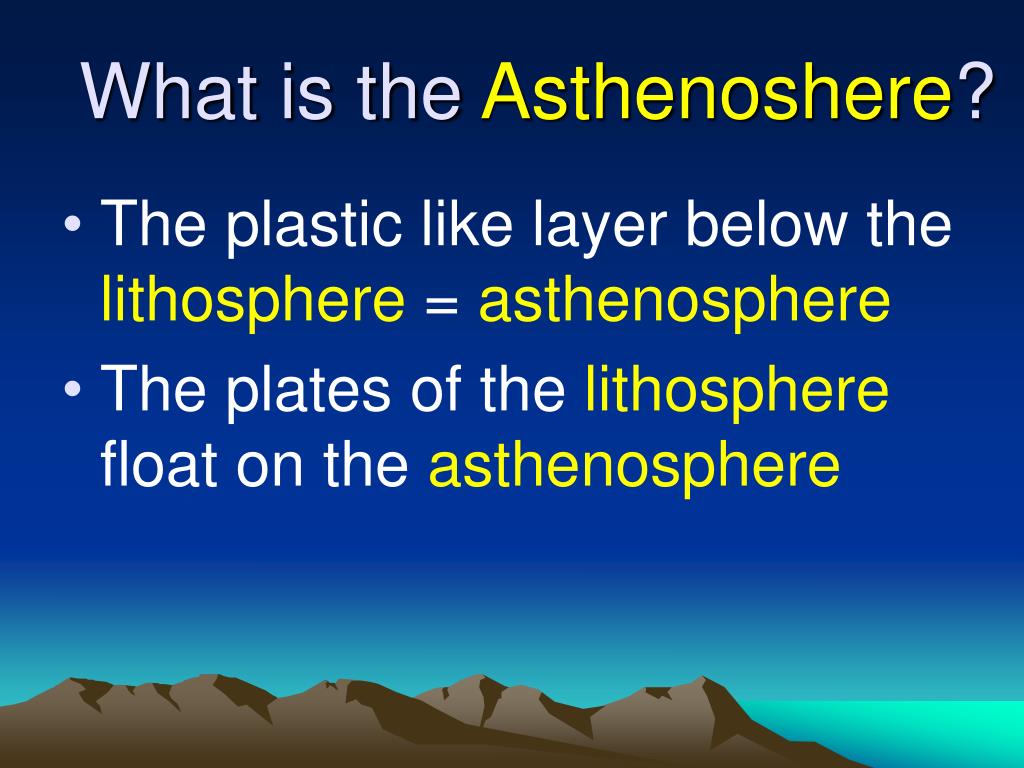 What is the Asthenoshere?

• The plastic like layer below the lithosphere = asthenosphere

• The plates of the lithosphere float on the asthenosphere